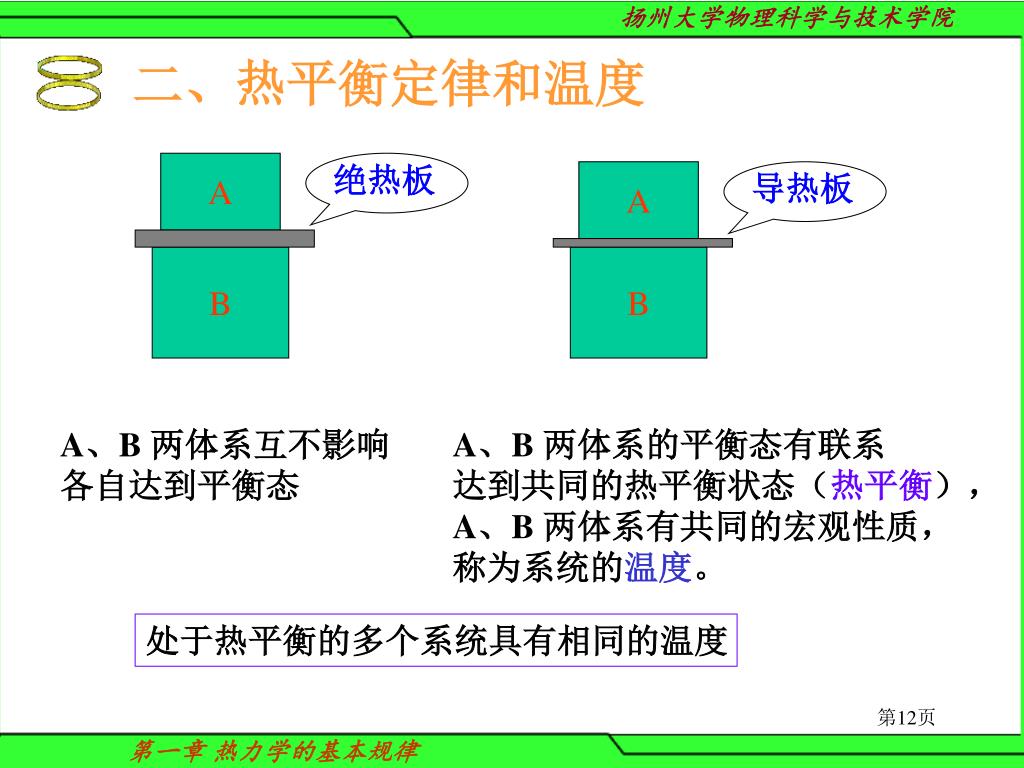 扬州大学物理科学与技术学院

二、热平衡定律和温度

A

绝热板

B

A

导热板

B

A、B 两体系互不影响
各自达到平衡态

A、B 两体系的平衡态有联系
达到共同的热平衡状态（热平衡），
A、B 两体系有共同的宏观性质，
称为系统的温度。

处于热平衡的多个系统具有相同的温度

第12页

第一章 热力学的基本规律